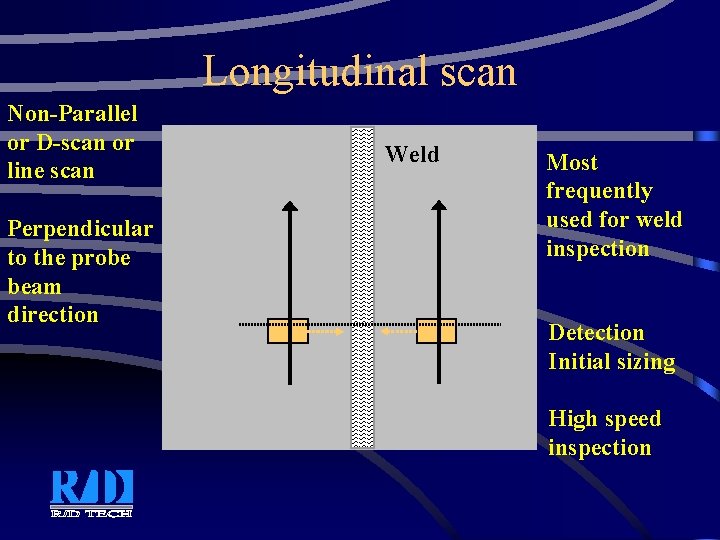 Longitudinal scan

Non-Parallel or D-scan or line scan

Perpendicular to the probe beam direction

Weld

Most frequently used for weld inspection

Detection
Initial sizing

High speed inspection

R/D
R/D TECH